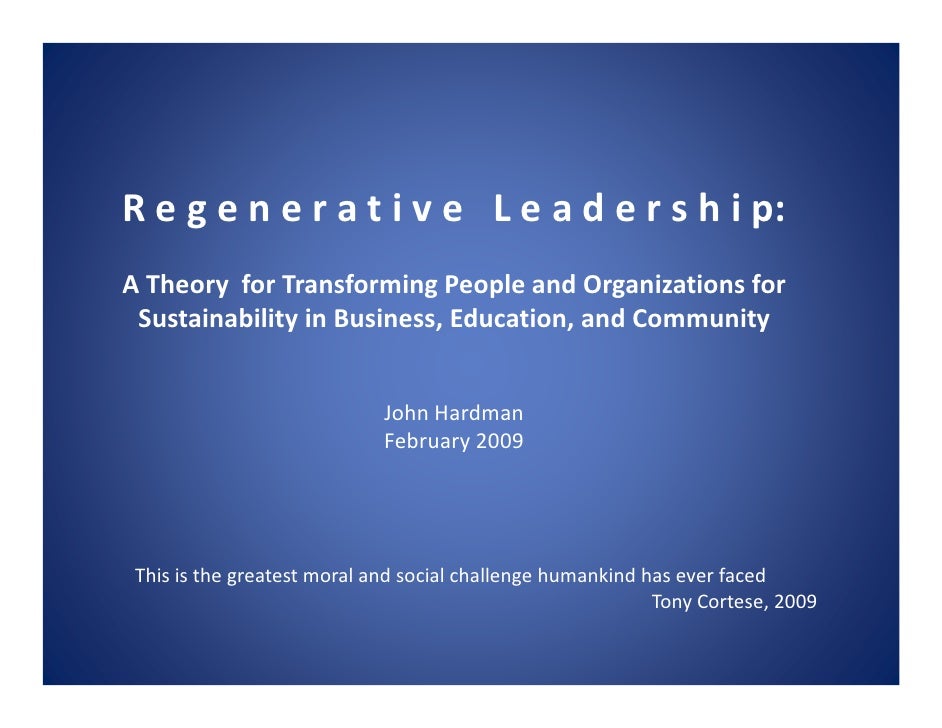 Regenerative Leadership:

A Theory for Transforming People and Organizations for Sustainability in Business, Education, and Community

John Hardman
February 2009

This is the greatest moral and social challenge humankind has ever faced
Tony Cortese, 2009